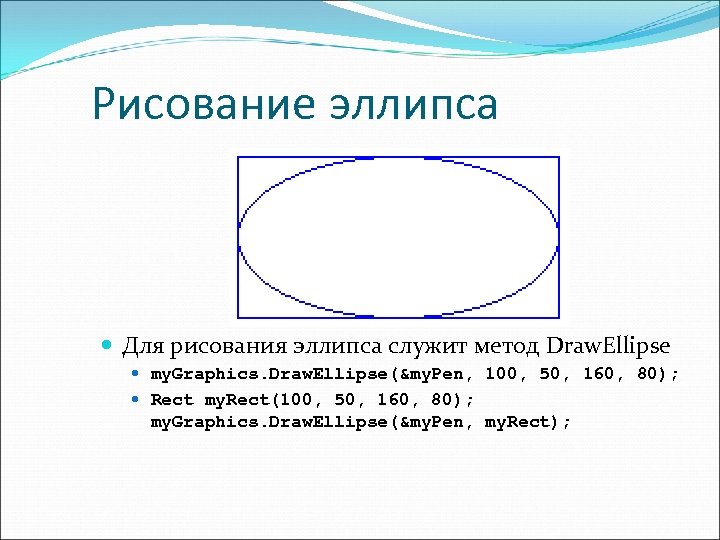 Рисование эллипса

Для рисования эллипса служит метод DrawEllipse

myGraphics.DrawEllipse(&myPen, 100, 50, 160, 80);

Rect myRect(100, 50, 160, 80);
myGraphics.DrawEllipse(&myPen, myRect);